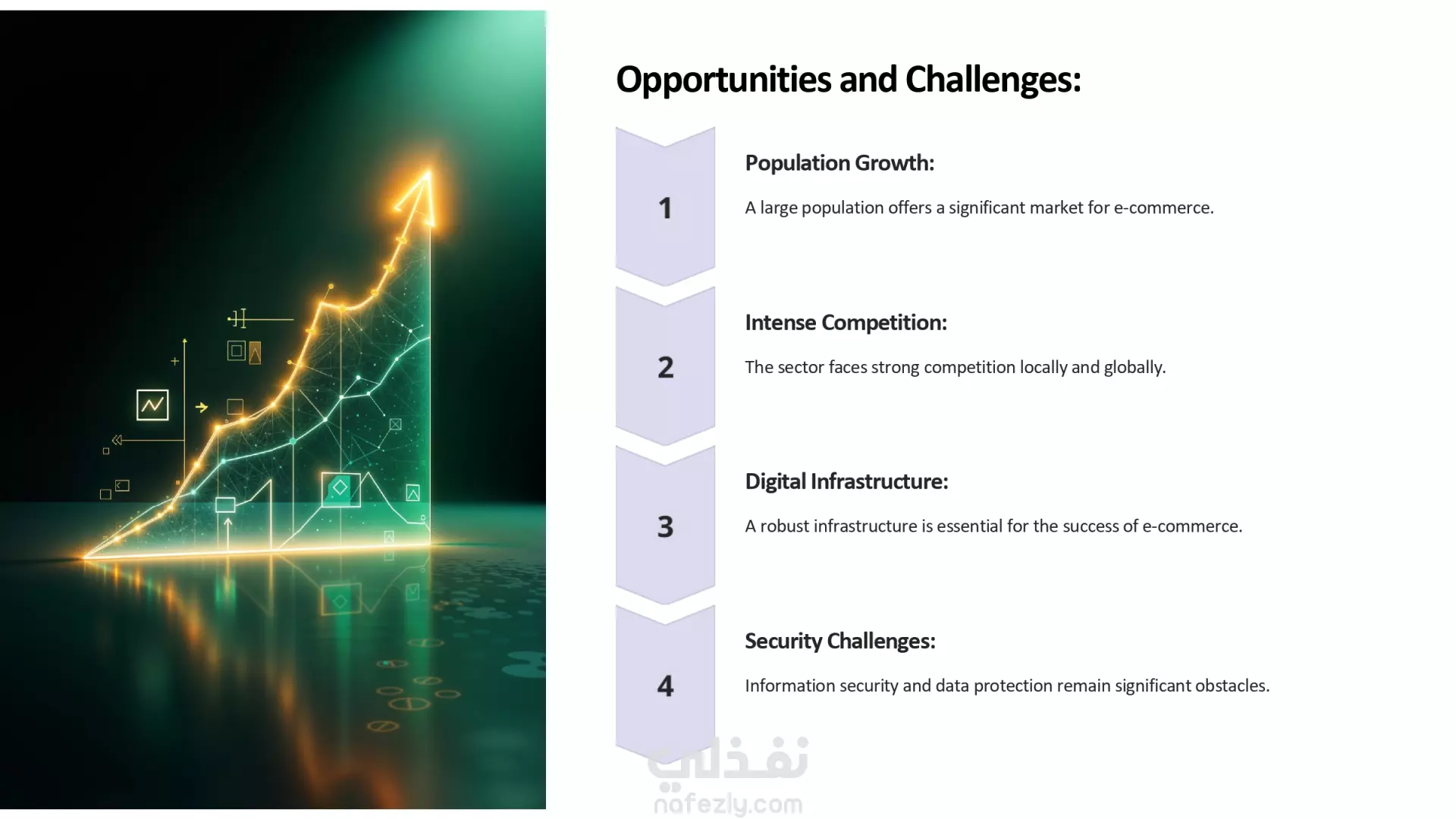 Opportunities and Challenges:

1

Population Growth:

A large population offers a significant market for e-commerce.

2

Intense Competition:

The sector faces strong competition locally and globally.

3

Digital Infrastructure:

A robust infrastructure is essential for the success of e-commerce.

4

Security Challenges:

Information security and data protection remain significant obstacles.

نفذلي
nafezly.com